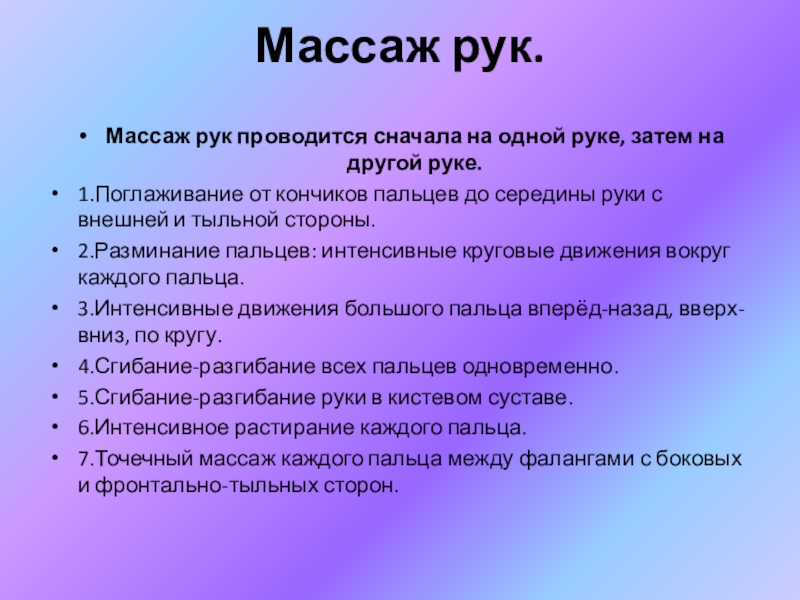 Массаж рук.

• Массаж рук проводится сначала на одной руке, затем на другой руке.

• 1.Поглаживание от кончиков пальцев до середины руки с внешней и тыльной стороны.

• 2.Разминание пальцев: интенсивные круговые движения вокруг каждого пальца.

• 3.Интенсивные движения большого пальца вперёд-назад, вверх-вниз, по кругу.

• 4.Сгибание-разгибание всех пальцев одновременно.

• 5.Сгибание-разгибание руки в кистевом суставе.

• 6.Интенсивное растирание каждого пальца.

• 7.Точечный массаж каждого пальца между фалангами с боковых и фронтально-тыльных сторон.